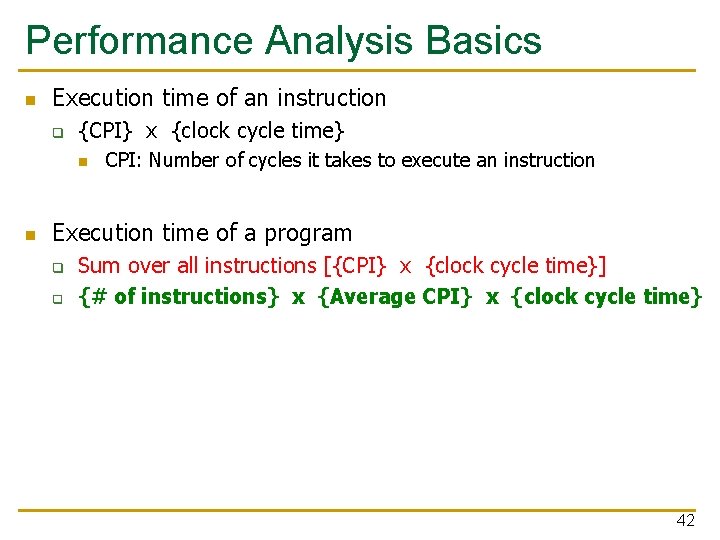 Performance Analysis Basics

Execution time of an instruction

{CPI} x {clock cycle time}

CPI: Number of cycles it takes to execute an instruction

Execution time of a program

Sum over all instructions [{CPI} x {clock cycle time}]

{# of instructions} x {Average CPI} x {clock cycle time}

42